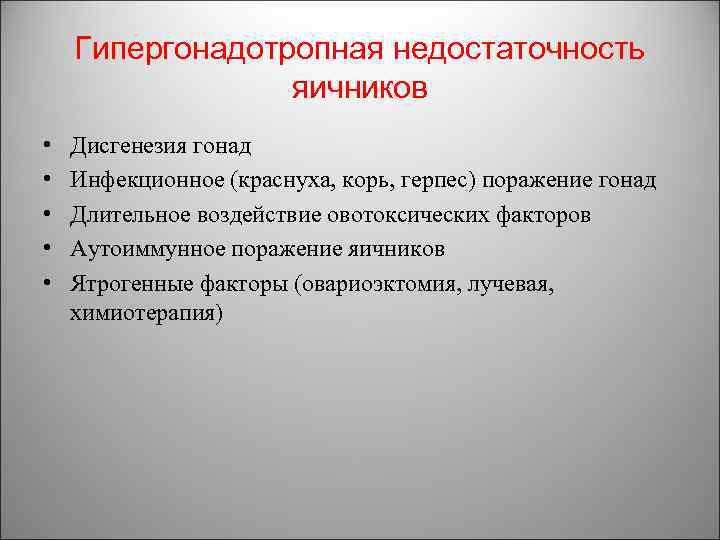 Гипергонадотропная недостаточность яичников

• Дисгенезия гонад
• Инфекционное (краснуха, корь, герпес) поражение гонад
• Длительное воздействие овотоксических факторов
• Аутоиммунное поражение яичников
• Ятрогенные факторы (овариоэктомия, лучевая, химиотерапия)